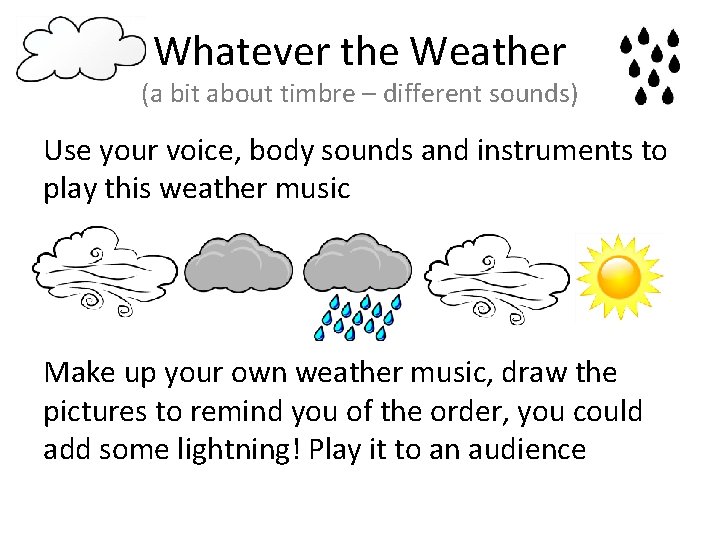 Whatever the Weather

(a bit about timbre – different sounds)

Use your voice, body sounds and instruments to play this weather music

Make up your own weather music, draw the pictures to remind you of the order, you could add some lightning! Play it to an audience